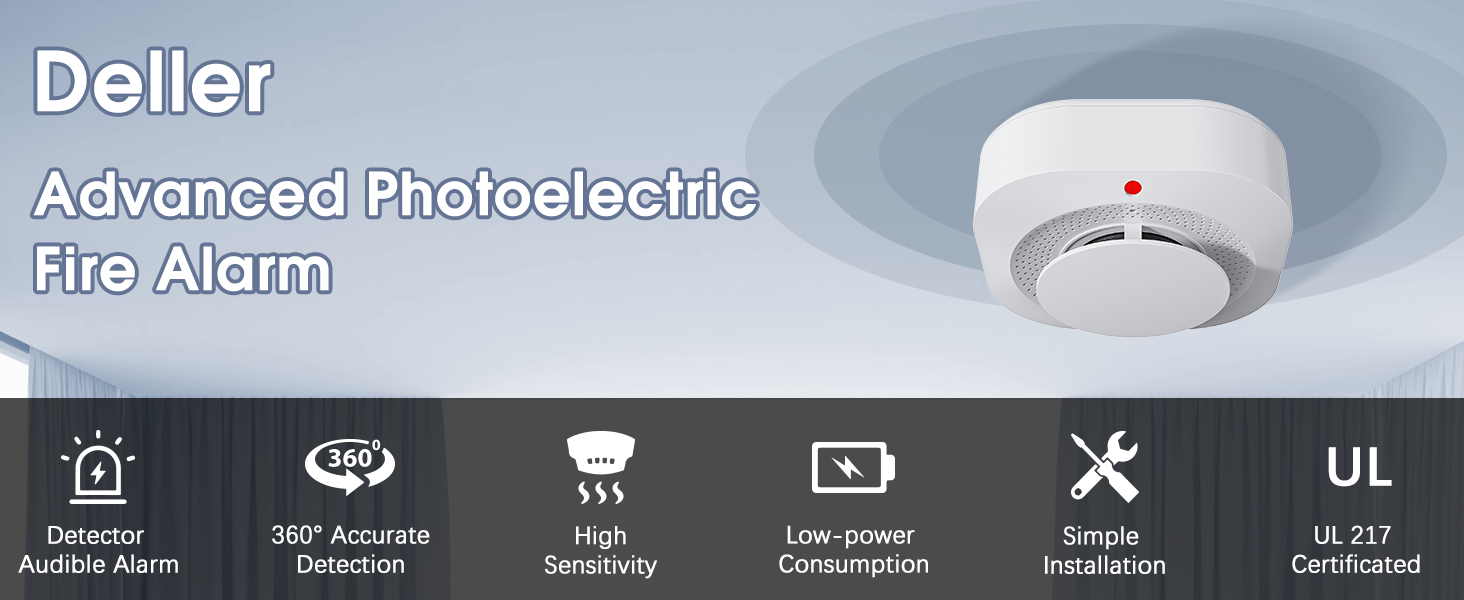 Deller

Advanced Photoelectric Fire Alarm

Detector Audible Alarm

360°

360° Accurate Detection

High Sensitivity

Low-power Consumption

Simple Installation

UL

UL 217 Certificated